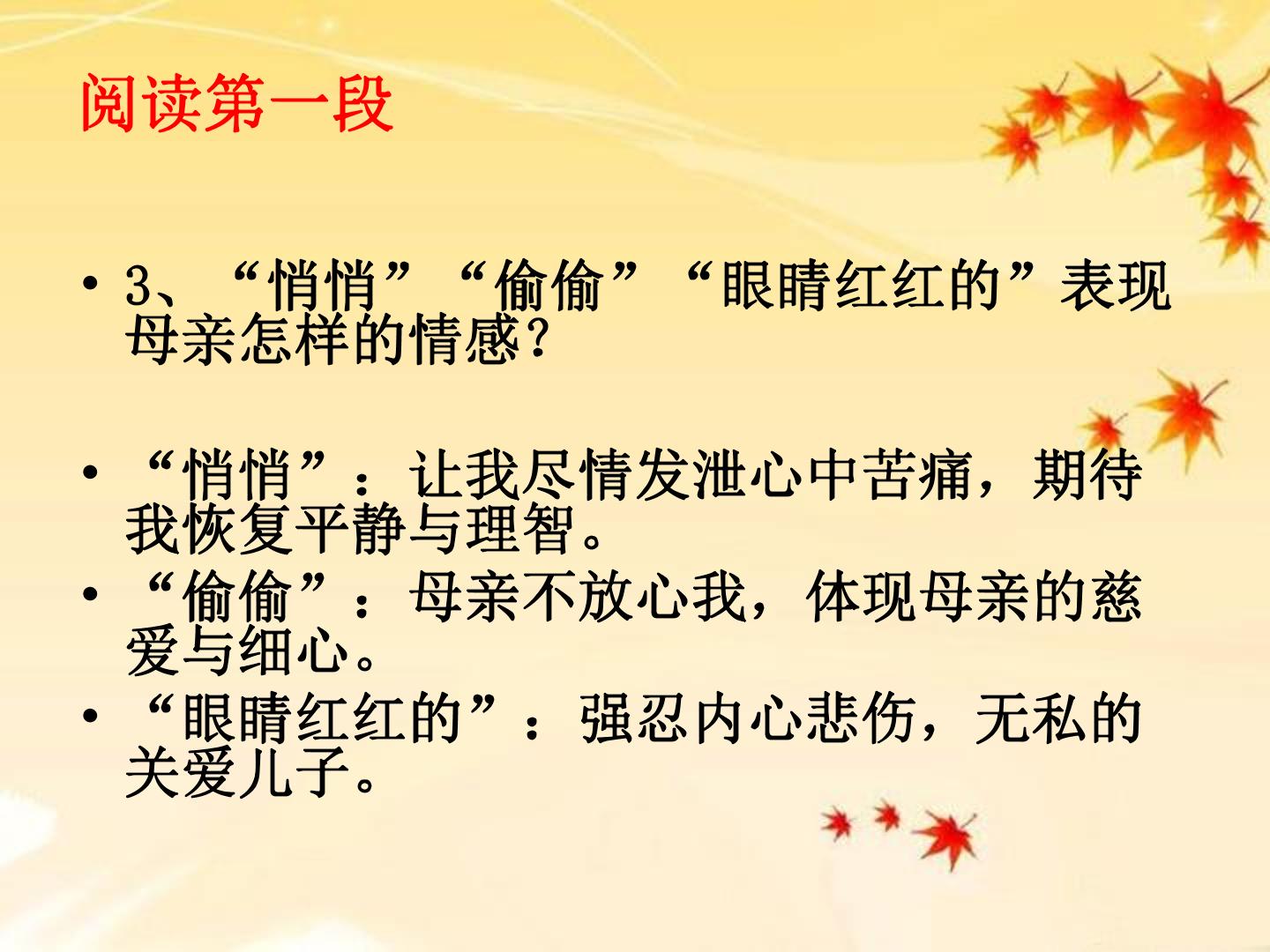 阅读第一段

• 3、“悄悄”“偷偷”“眼睛红红的”表现母亲怎样的情感？

• “悄悄”：让我尽情发泄心中苦痛，期待我恢复平静与理智。
• “偷偷”：母亲不放心我，体现母亲的慈爱与细心。
• “眼睛红红的”：强忍内心悲伤，无私的关爱儿子。